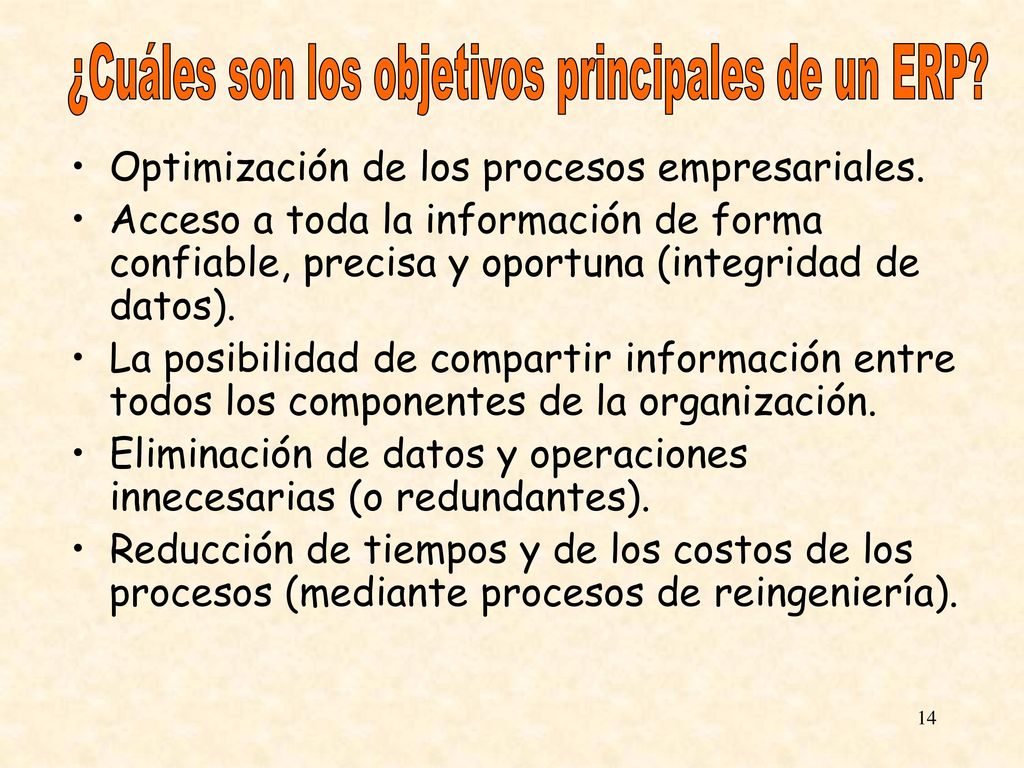 ¿Cuáles son los objetivos principales de un ERP?

• Optimización de los procesos empresariales.
• Acceso a toda la información de forma confiable, precisa y oportuna (integridad de datos).
• La posibilidad de compartir información entre todos los componentes de la organización.
• Eliminación de datos y operaciones innecesarias (o redundantes).
• Reducción de tiempos y de los costos de los procesos (mediante procesos de reingeniería).

14